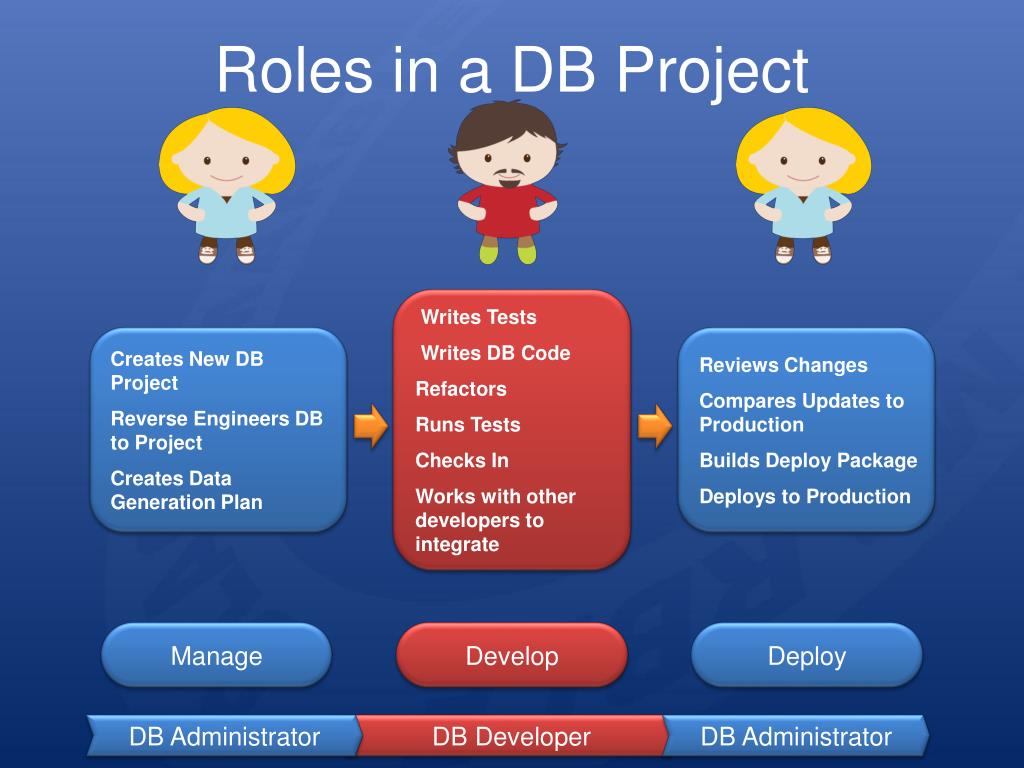 Roles in a DB Project

Creates New DB Project

Reverse Engineers DB to Project

Creates Data Generation Plan

Writes Tests

Writes DB Code

Refactors

Runs Tests

Checks In

Works with other developers to integrate

Reviews Changes

Compares Updates to Production

Builds Deploy Package

Deploys to Production

Manage

Develop

Deploy

DB Administrator

DB Developer

DB Administrator